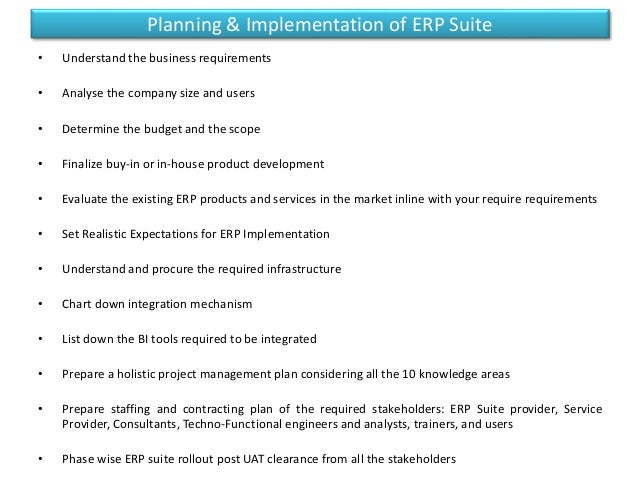 Planning & Implementation of ERP Suite

• Understand the business requirements

• Analyse the company size and users

• Determine the budget and the scope

• Finalize buy-in or in-house product development

• Evaluate the existing ERP products and services in the market inline with your require requirements

• Set Realistic Expectations for ERP Implementation

• Understand and procure the required infrastructure

• Chart down integration mechanism

• List down the BI tools required to be integrated

• Prepare a holistic project management plan considering all the 10 knowledge areas

• Prepare staffing and contracting plan of the required stakeholders: ERP Suite provider, Service Provider, Consultants, Techno-Functional engineers and analysts, trainers, and users

• Phase wise ERP suite rollout post UAT clearance from all the stakeholders